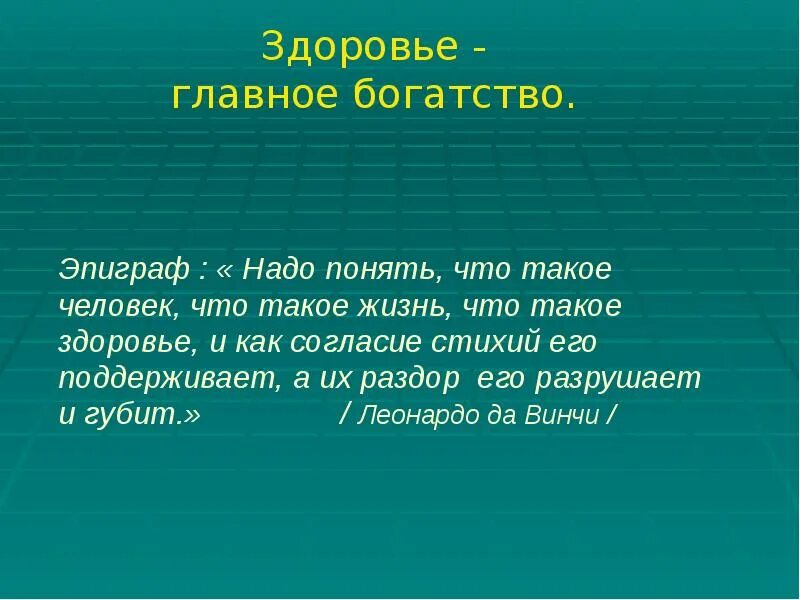 Здоровье -
главное богатство.

Эпиграф : « Надо понять, что такое человек, что такое жизнь, что такое здоровье, и как согласие стихий его поддерживает, а их раздор его разрушает и губит.» / Леонардо да Винчи /